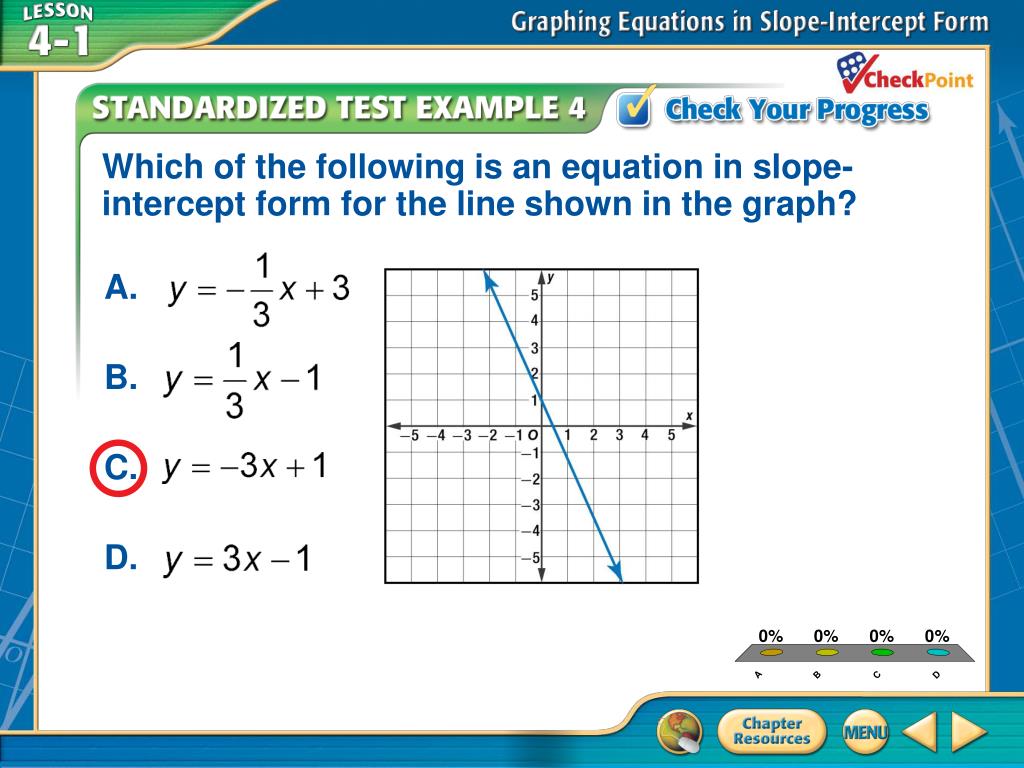 LESSON 4-1

Graphing Equations in Slope-Intercept Form

CheckPoint

STANDARDIZED TEST EXAMPLE 4

Check Your Progress

Which of the following is an equation in slope-intercept form for the line shown in the graph?

A. $y = -\frac{1}{3}x + 3$

B. $y = \frac{1}{3}x - 1$

C. $y = -3x + 1$

D. $y = 3x - 1$

y
5
4
3
2
1
x
−5 −4 −3 −2 −1 O 1 2 3 4 5
−1
−2
−3
−4
−5

0% 0% 0% 0%
A B C D

Chapter Resources

MENU